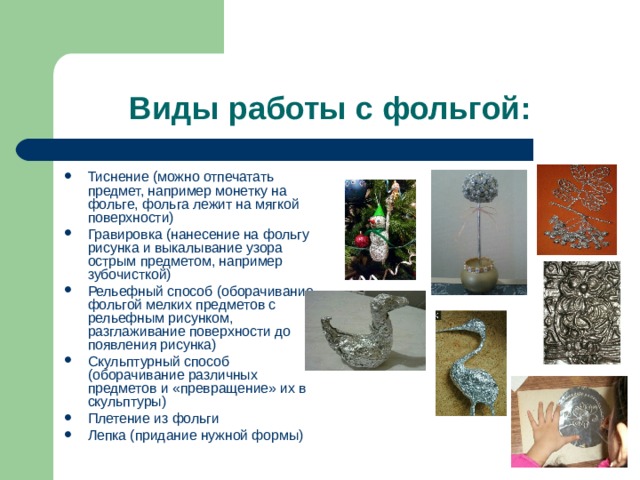 Виды работы с фольгой:

- Тиснение (можно отпечатать предмет, например монетку на фольге, фольга лежит на мягкой поверхности)
- Гравировка (нанесение на фольгу рисунка и выкалывание узора острым предметом, например зубочисткой)
- Рельефный способ (оборачивание фольгой мелких предметов с рельефным рисунком, разглаживание поверхности до появления рисунка)
- Скульптурный способ (оборачивание различных предметов и «превращение» их в скульптуры)
- Плетение из фольги
- Лепка (придание нужной формы)